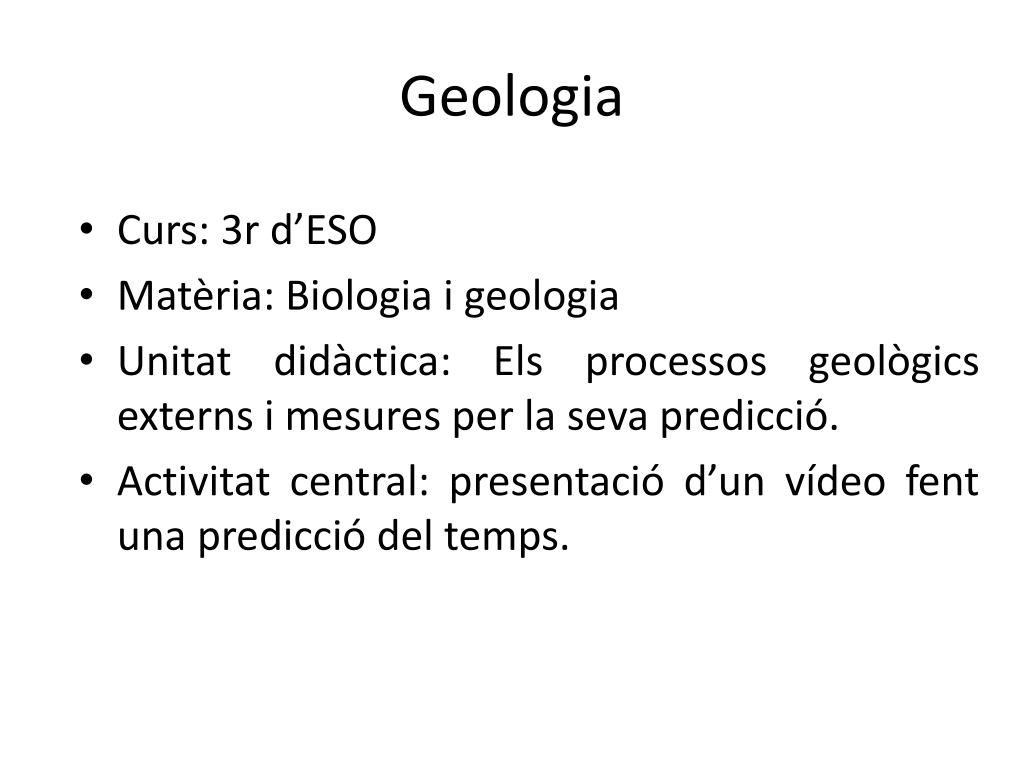 Geologia

• Curs: 3r d’ESO
• Matèria: Biologia i geologia
• Unitat didàctica: Els processos geològics externs i mesures per la seva predicció.
• Activitat central: presentació d’un vídeo fent una predicció del temps.